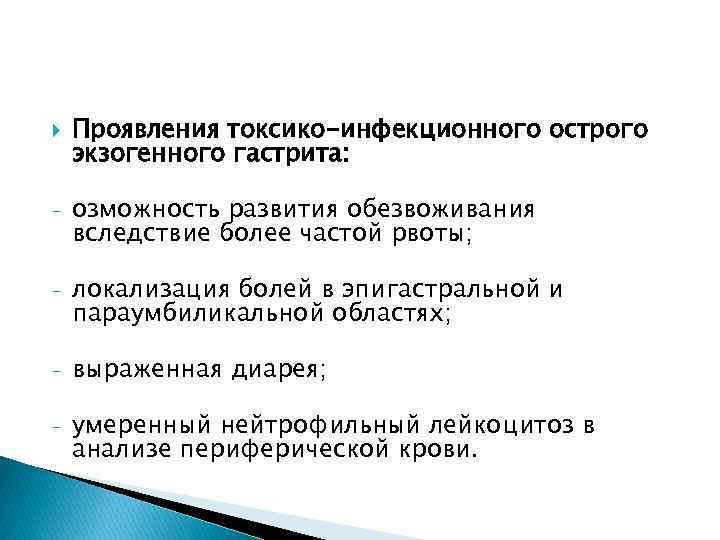 Проявления токсико-инфекционного острого экзогенного гастрита:

- озможность развития обезвоживания вследствие более частой рвоты;

- локализация болей в эпигастральной и параумбиликальной областях;

- выраженная диарея;

- умеренный нейтрофильный лейкоцитоз в анализе периферической крови.